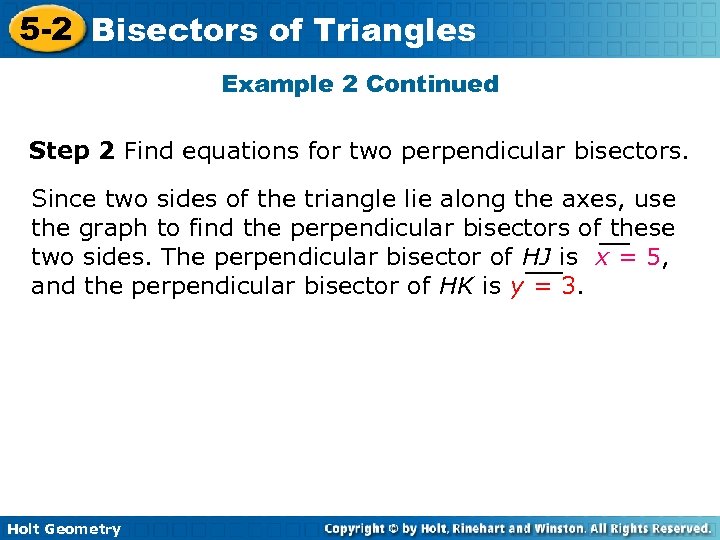 5-2 Bisectors of Triangles

Example 2 Continued

Step 2 Find equations for two perpendicular bisectors.

Since two sides of the triangle lie along the axes, use the graph to find the perpendicular bisectors of these two sides. The perpendicular bisector of $\overline{HJ}$ is $x = 5$, and the perpendicular bisector of $\overline{HK}$ is $y = 3$.

Holt Geometry

Copyright © by Holt, Rinehart and Winston. All Rights Reserved.